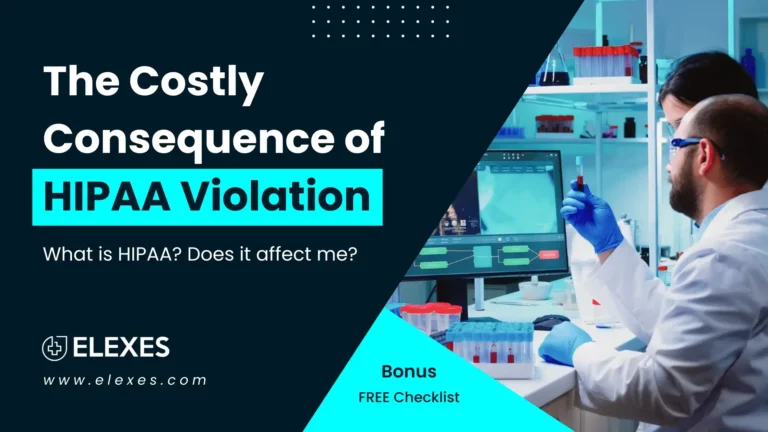 The Costly Consequence of HIPAA Violation

What is HIPAA? Does it affect me?

ELEXES

www.elexes.com

Bonus
FREE Checklist